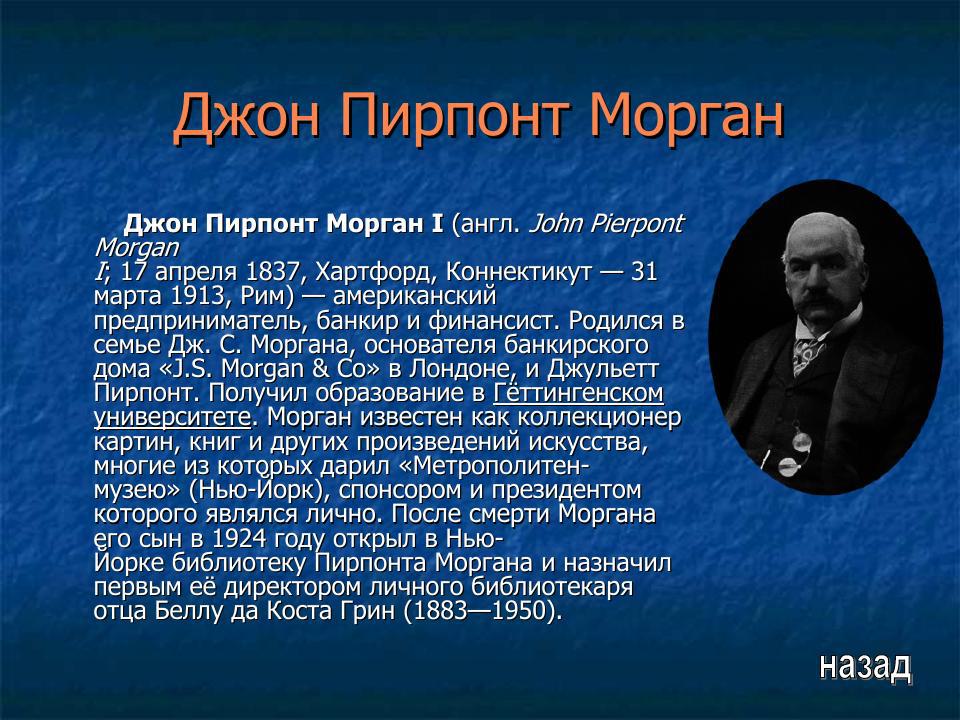 Джон Пирпонт Морган

Джон Пирпонт Морган I (англ. John Pierpont Morgan I; 17 апреля 1837, Хартфорд, Коннектикут — 31 марта 1913, Рим) — американский предприниматель, банкир и финансист. Родился в семье Дж. С. Моргана, основателя банкирского дома «J.S. Morgan & Co» в Лондоне, и Джульетт Пирпонт. Получил образование в Гёттингенском университете. Морган известен как коллекционер картин, книг и других произведений искусства, многие из которых дарил «Метрополитен-музею» (Нью-Йорк), спонсором и президентом которого являлся лично. После смерти Моргана его сын в 1924 году открыл в Нью-Йорке библиотеку Пирпонта Моргана и назначил первым её директором личного библиотекаря отца Беллу да Коста Грин (1883—1950).

назад